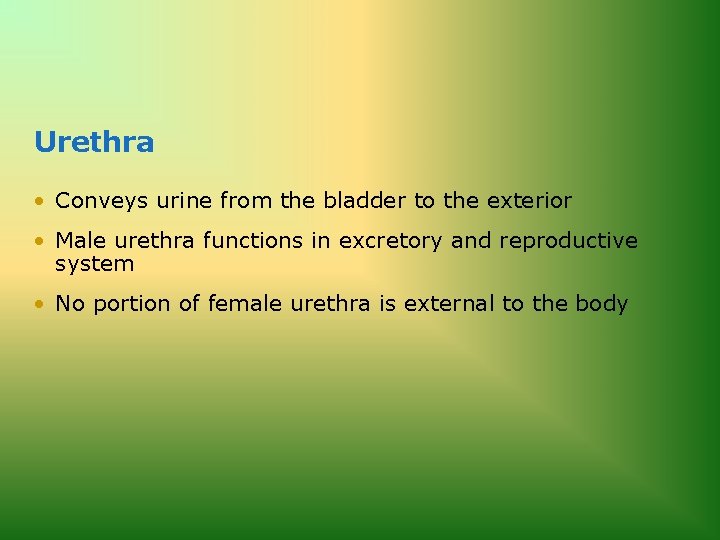 Urethra

• Conveys urine from the bladder to the exterior

• Male urethra functions in excretory and reproductive system

• No portion of female urethra is external to the body